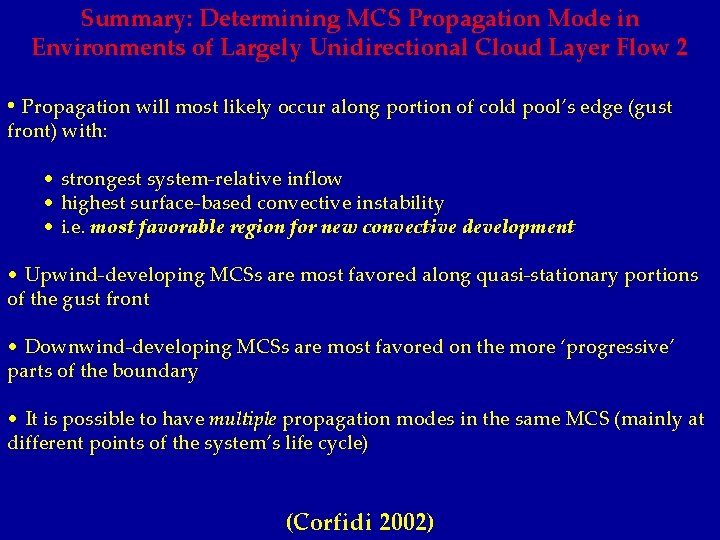 Summary: Determining MCS Propagation Mode in Environments of Largely Unidirectional Cloud Layer Flow 2

• Propagation will most likely occur along portion of cold pool's edge (gust front) with:

• strongest system-relative inflow
• highest surface-based convective instability
• i.e. most favorable region for new convective development

• Upwind-developing MCSs are most favored along quasi-stationary portions of the gust front

• Downwind-developing MCSs are most favored on the more 'progressive' parts of the boundary

• It is possible to have multiple propagation modes in the same MCS (mainly at different points of the system's life cycle)

(Corfidi 2002)